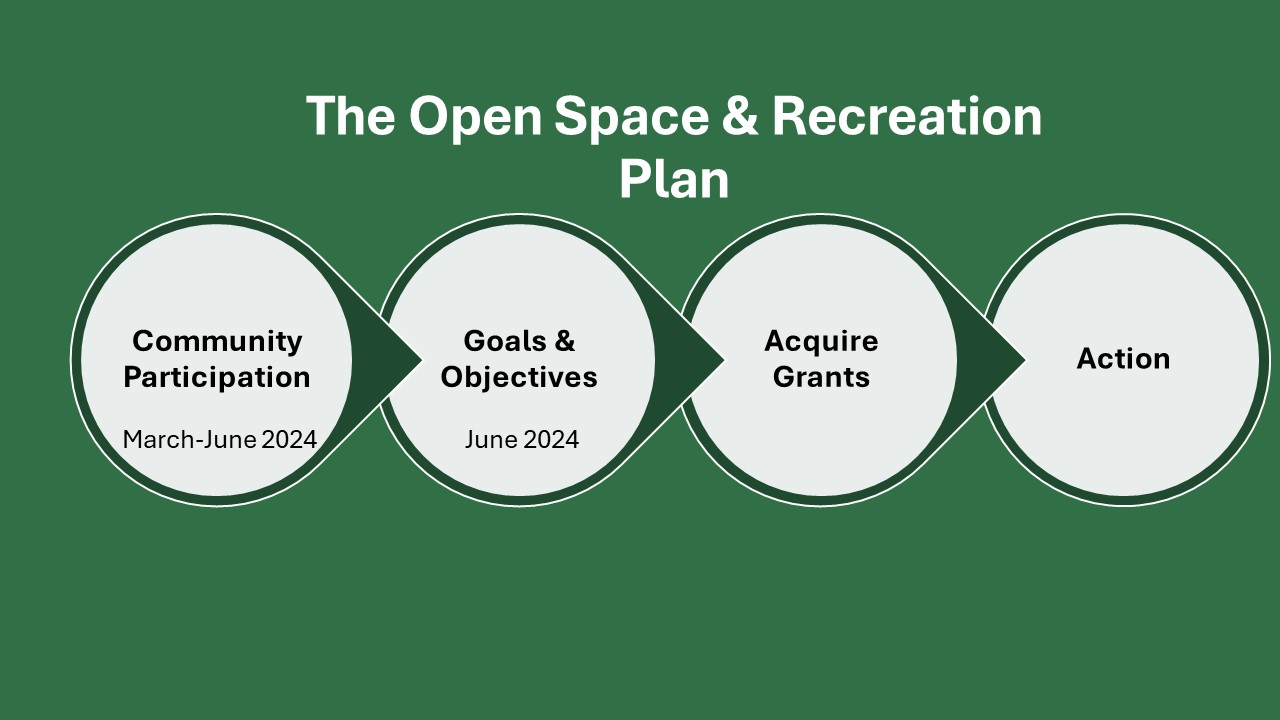 The Open Space & Recreation Plan

Community Participation

March-June 2024

Goals & Objectives

June 2024

Acquire Grants

Action